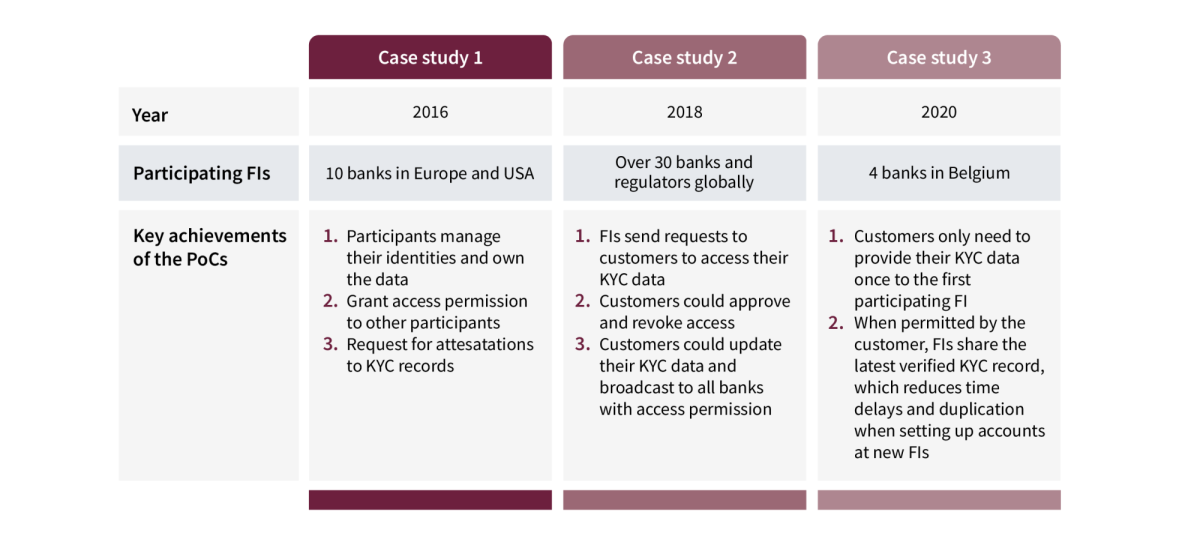 | | Case study 1 | Case study 2 | Case study 3 |
|---|---|---|---|
| Year | 2016 | 2018 | 2020 |
| Participating FIs | 10 banks in Europe and USA | Over 30 banks and regulators globally | 4 banks in Belgium |
| Key achievements of the PoCs | 1. Participants manage their identities and own the data 2. Grant access permission to other participants 3. Request for attesatations to KYC records | 1. FIs send requests to customers to access their KYC data 2. Customers could approve and revoke access 3. Customers could update their KYC data and broadcast to all banks with access permission | 1. Customers only need to provide their KYC data once to the first participating FI 2. When permitted by the customer, FIs share the latest verified KYC record, which reduces time delays and duplication when setting up accounts at new FIs |